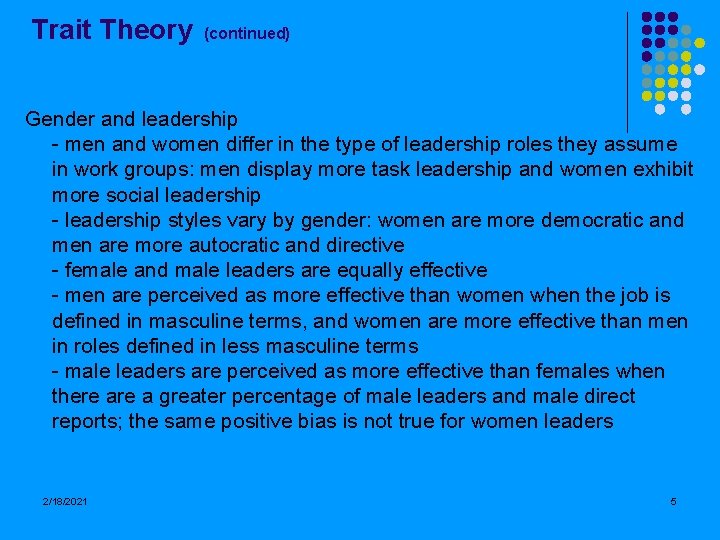 Trait Theory (continued)

Gender and leadership
- men and women differ in the type of leadership roles they assume in work groups: men display more task leadership and women exhibit more social leadership
- leadership styles vary by gender: women are more democratic and men are more autocratic and directive
- female and male leaders are equally effective
- men are perceived as more effective than women when the job is defined in masculine terms, and women are more effective than men in roles defined in less masculine terms
- male leaders are perceived as more effective than females when there are a greater percentage of male leaders and male direct reports; the same positive bias is not true for women leaders

2/18/2021

5